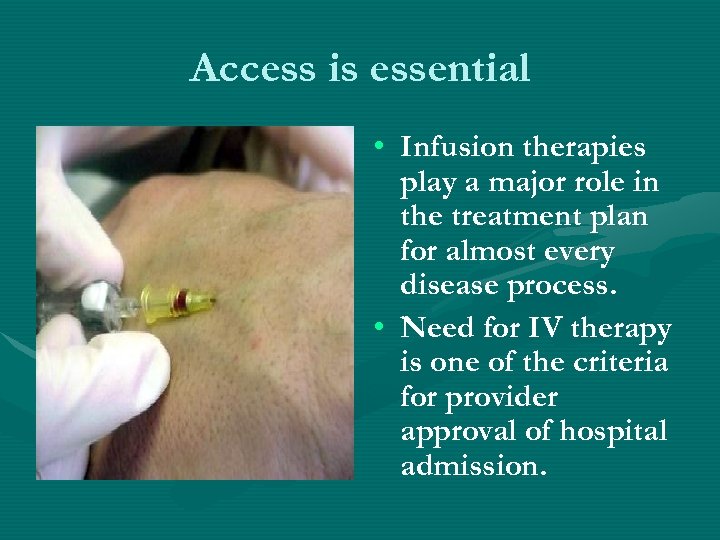 Access is essential

• Infusion therapies play a major role in the treatment plan for almost every disease process.
• Need for IV therapy is one of the criteria for provider approval of hospital admission.